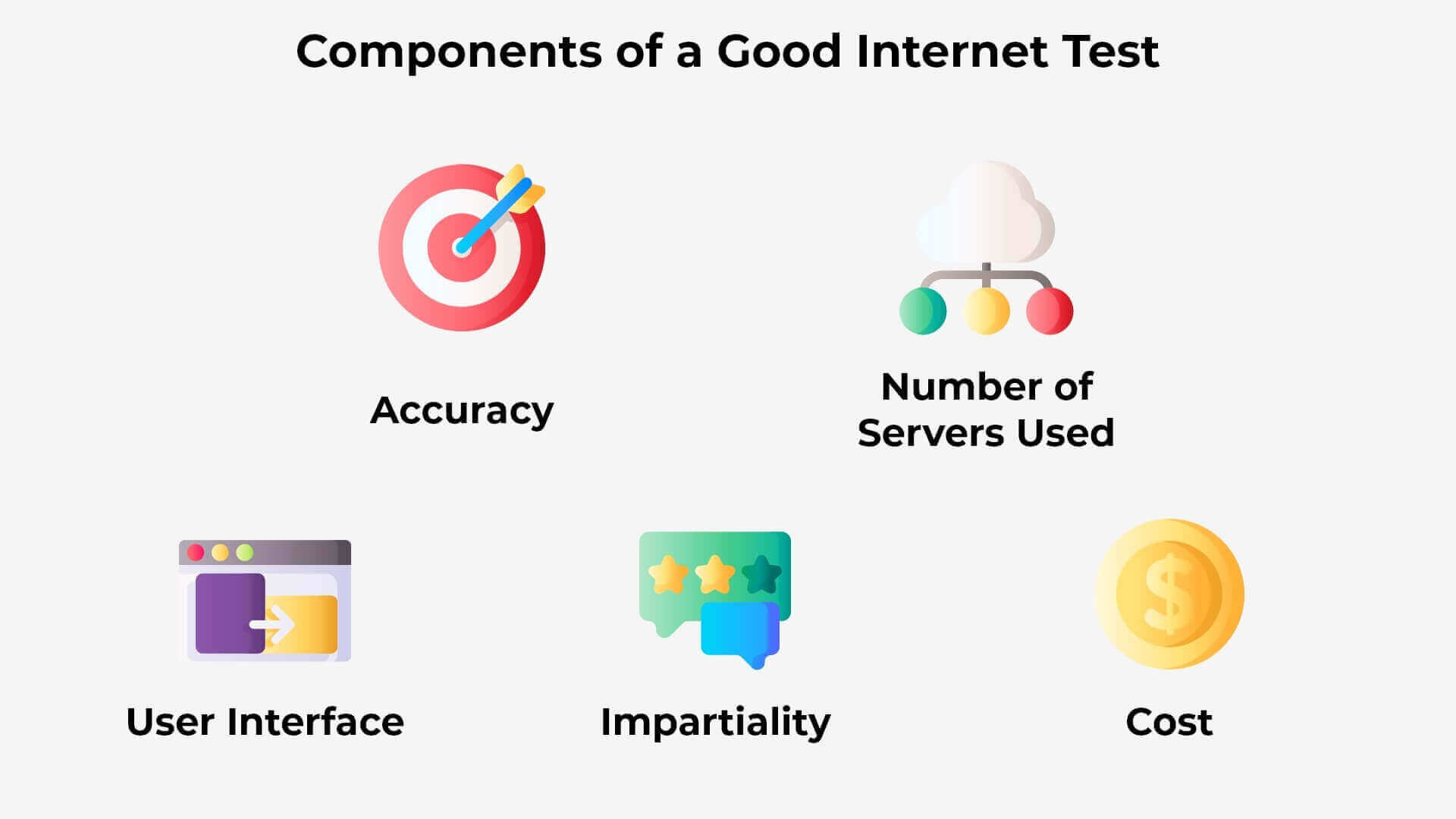 Components of a Good Internet Test

Accuracy

Number of Servers Used

User Interface

Impartiality

Cost